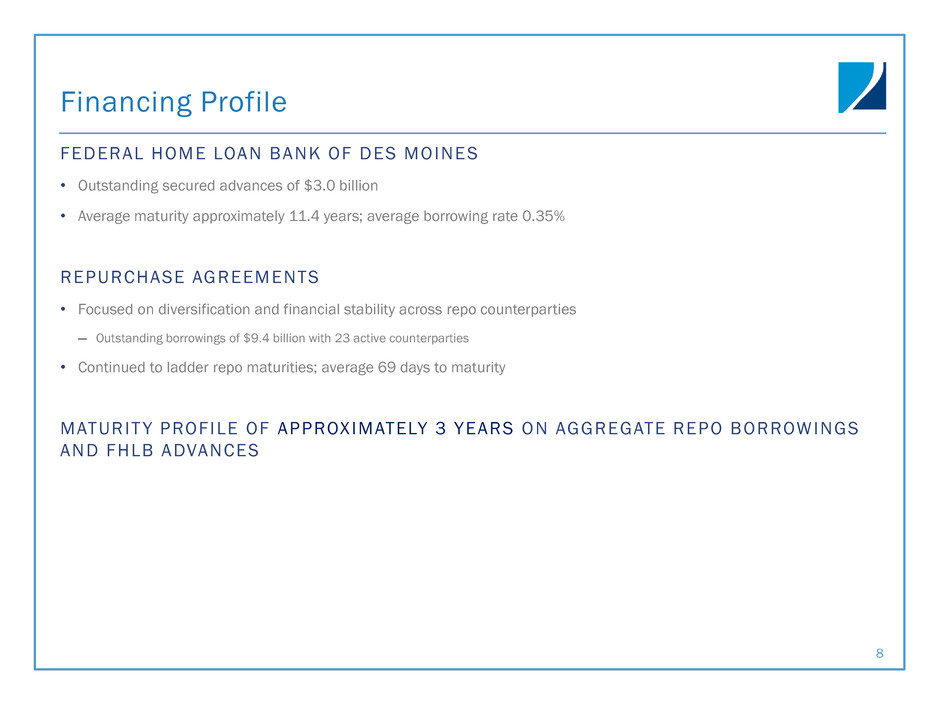 Financing Profile

FEDERAL HOME LOAN BANK OF DES MOINES

• Outstanding secured advances of $3.0 billion

• Average maturity approximately 11.4 years; average borrowing rate 0.35%

REPURCHASE AGREEMENTS

• Focused on diversification and financial stability across repo counterparties

– Outstanding borrowings of $9.4 billion with 23 active counterparties

• Continued to ladder repo maturities; average 69 days to maturity

MATURITY PROFILE OF APPROXIMATELY 3 YEARS ON AGGREGATE REPO BORROWINGS AND FHLB ADVANCES

8